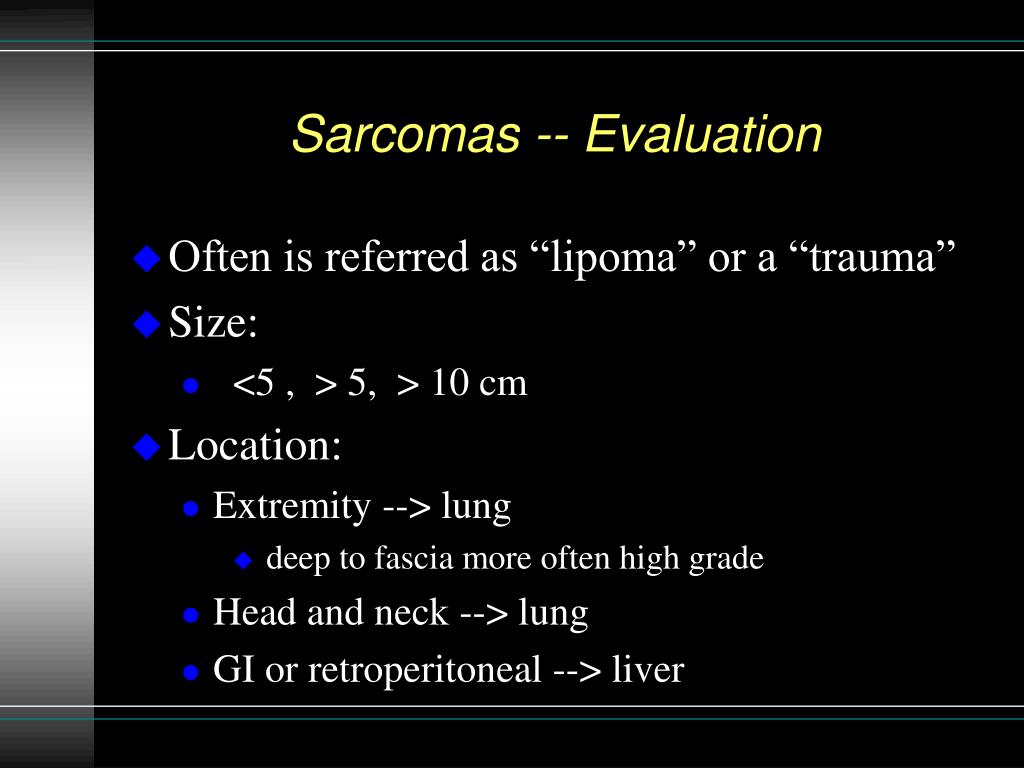 Sarcomas -- Evaluation

Often is referred as “lipoma” or a “trauma”

Size:

<5 , > 5, > 10 cm

Location:

Extremity --> lung

deep to fascia more often high grade

Head and neck --> lung

GI or retroperitoneal --> liver